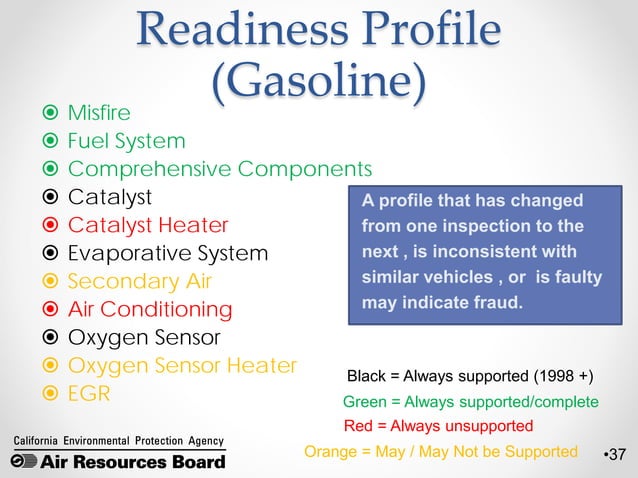 Readiness Profile (Gasoline)

Misfire
Fuel System
Comprehensive Components
Catalyst
Catalyst Heater
Evaporative System
Secondary Air
Air Conditioning
Oxygen Sensor
Oxygen Sensor Heater
EGR

A profile that has changed from one inspection to the next , is inconsistent with similar vehicles , or is faulty may indicate fraud.

Black = Always supported (1998 +)
Green = Always supported/complete
Red = Always unsupported
Orange = May / May Not be Supported

California Environmental Protection Agency
Air Resources Board

•37